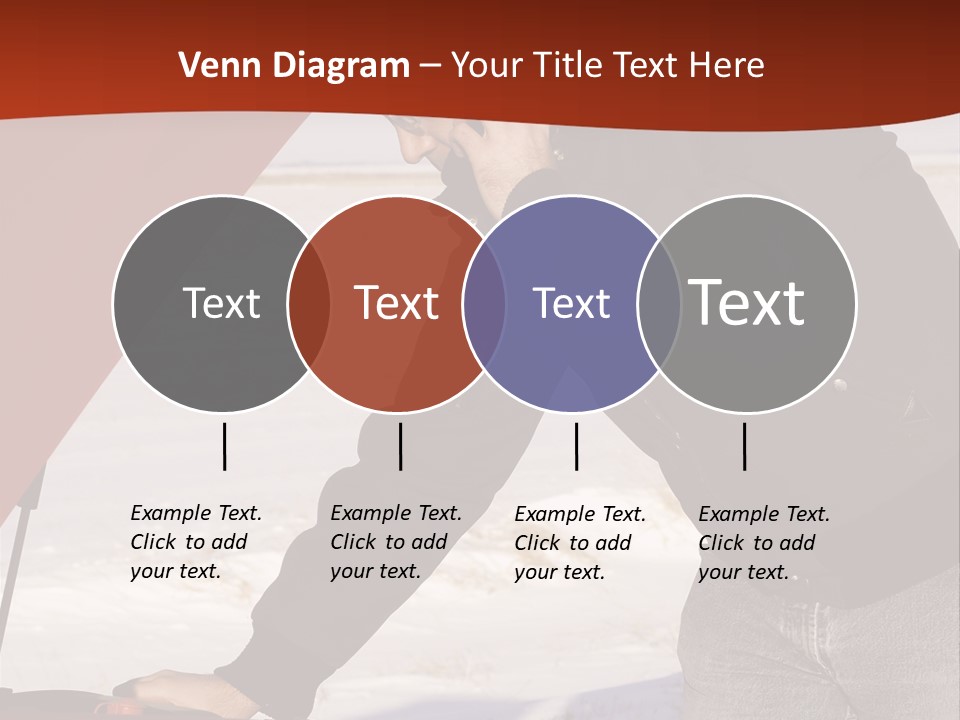 Venn Diagram – Your Title Text Here

Text

Text

Text

Text

Example Text. Click to add your text.

Example Text. Click to add your text.

Example Text. Click to add your text.

Example Text. Click to add your text.